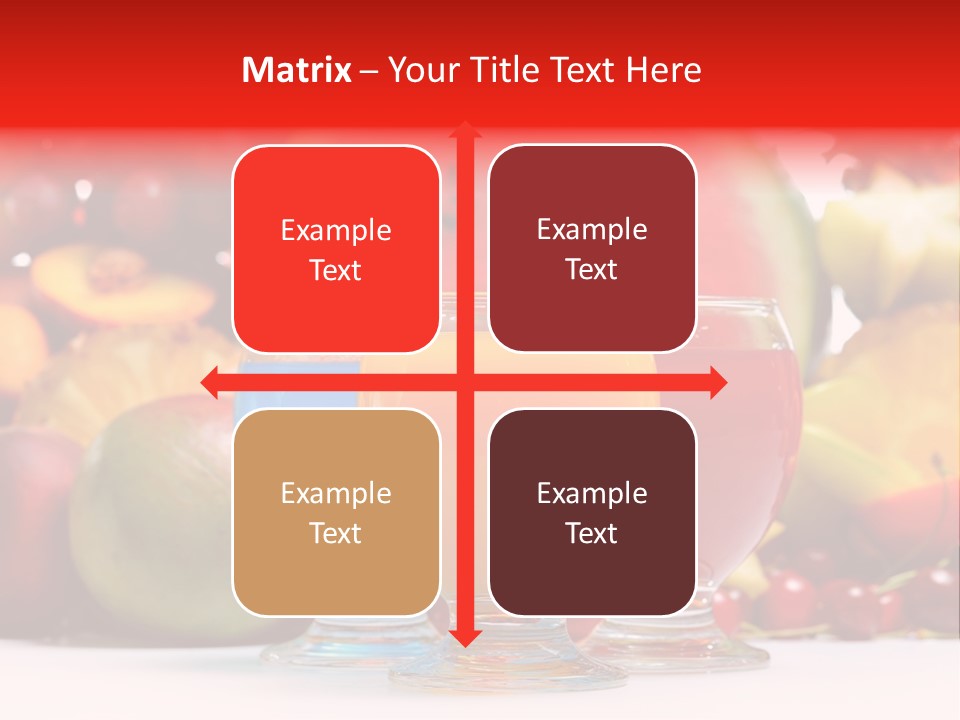 Matrix – Your Title Text Here

Example Text

Example Text

Example Text

Example Text